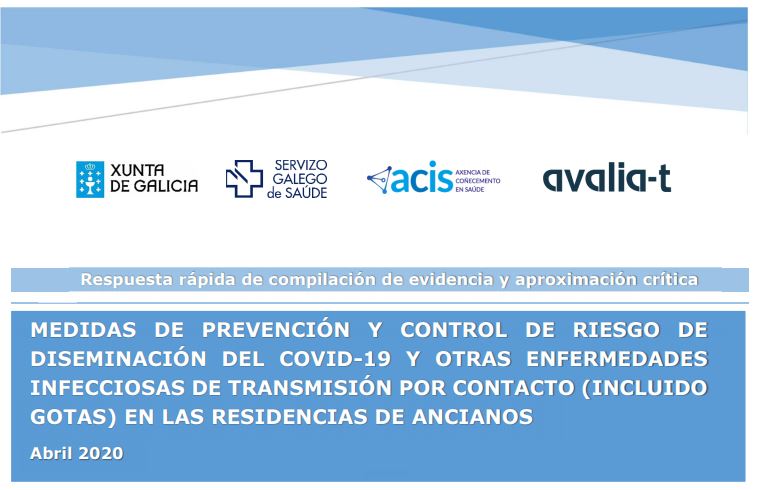 XUNTA DE GALICIA

SERVIZO GALEGO de SAÚDE

acis AXENCIA DE COÑECEMENTO EN SAÚDE

avalia-t

Respuesta rápida de compilación de evidencia y aproximación crítica

MEDIDAS DE PREVENCIÓN Y CONTROL DE RIESGO DE DISEMINACIÓN DEL COVID-19 Y OTRAS ENFERMEDADES INFECCIOSAS DE TRANSMISIÓN POR CONTACTO (INCLUIDO GOTAS) EN LAS RESIDENCIAS DE ANCIANOS

Abril 2020